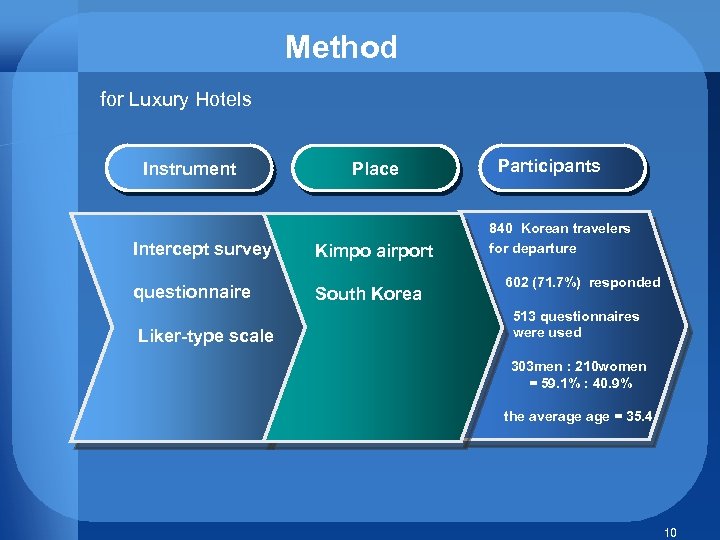 Method

for Luxury Hotels

Instrument

Place

Participants

Intercept survey

questionnaire

Liker-type scale

Kimpo airport

South Korea

840 Korean travelers for departure

602 (71.7%) responded

513 questionnaires were used

303men : 210women = 59.1% : 40.9%

the average age = 35.4

10